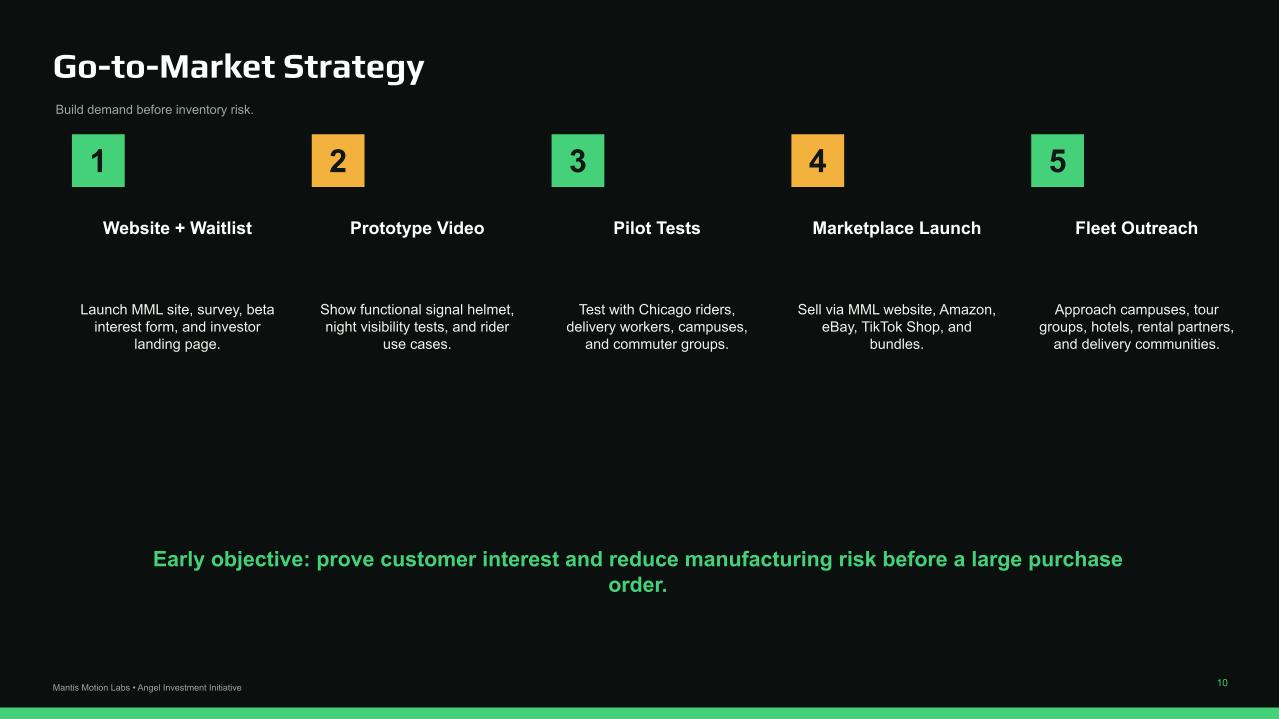 Go-to-Market Strategy

Build demand before inventory risk.

1

Website + Waitlist

Launch MML site, survey, beta interest form, and investor landing page.

2

Prototype Video

Show functional signal helmet, night visibility tests, and rider use cases.

3

Pilot Tests

Test with Chicago riders, delivery workers, campuses, and commuter groups.

4

Marketplace Launch

Sell via MML website, Amazon, eBay, TikTok Shop, and bundles.

5

Fleet Outreach

Approach campuses, tour groups, hotels, rental partners, and delivery communities.

Early objective: prove customer interest and reduce manufacturing risk before a large purchase order.

Mantis Motion Labs • Angel Investment Initiative

10